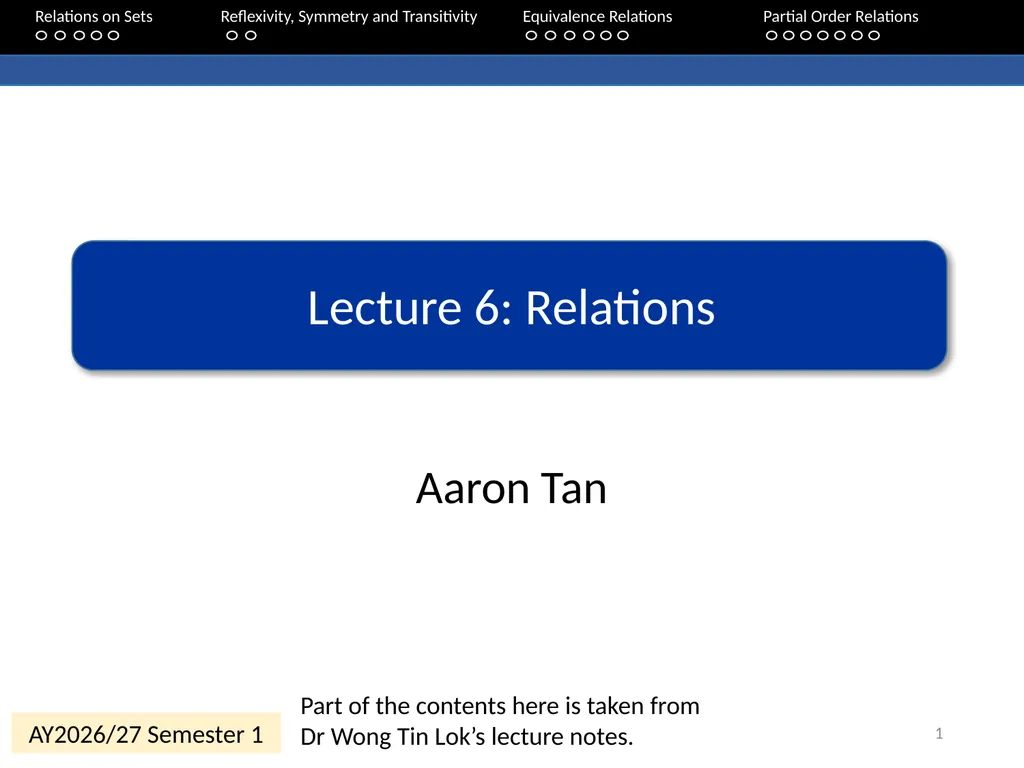 Relations on Sets Reflexivity, Symmetry and Transitivity Equivalence Relations Partial Order Relations

Lecture 6: Relations

Aaron Tan

AY2026/27 Semester 1

Part of the contents here is taken from Dr Wong Tin Lok's lecture notes.

1